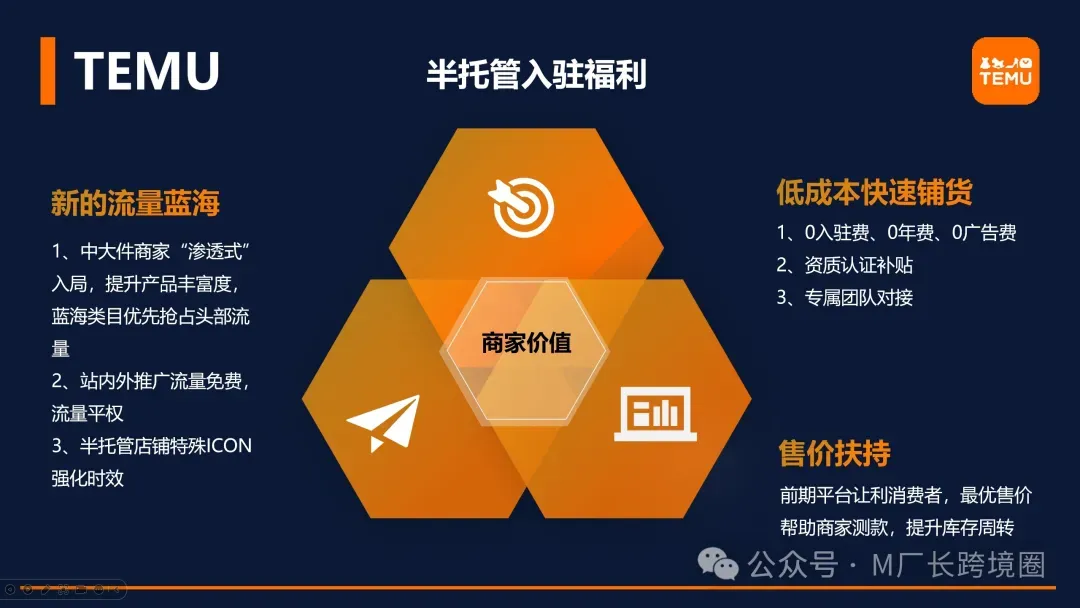 TEMU

半托管入驻福利

TEMU

新的流量蓝海

1、中大件商家“渗透式”入局，提升产品丰富度，蓝海类目优先抢占头部流量

2、站内外推广流量免费，流量平权

3、半托管店铺特殊ICON强化时效

商家价值

低成本快速铺货

1、0入驻费、0年费、0广告费

2、资质认证补贴

3、专属团队对接

售价扶持

前期平台让利消费者，最优售价帮助商家测款，提升库存周转

公众号 · M厂长跨境圈